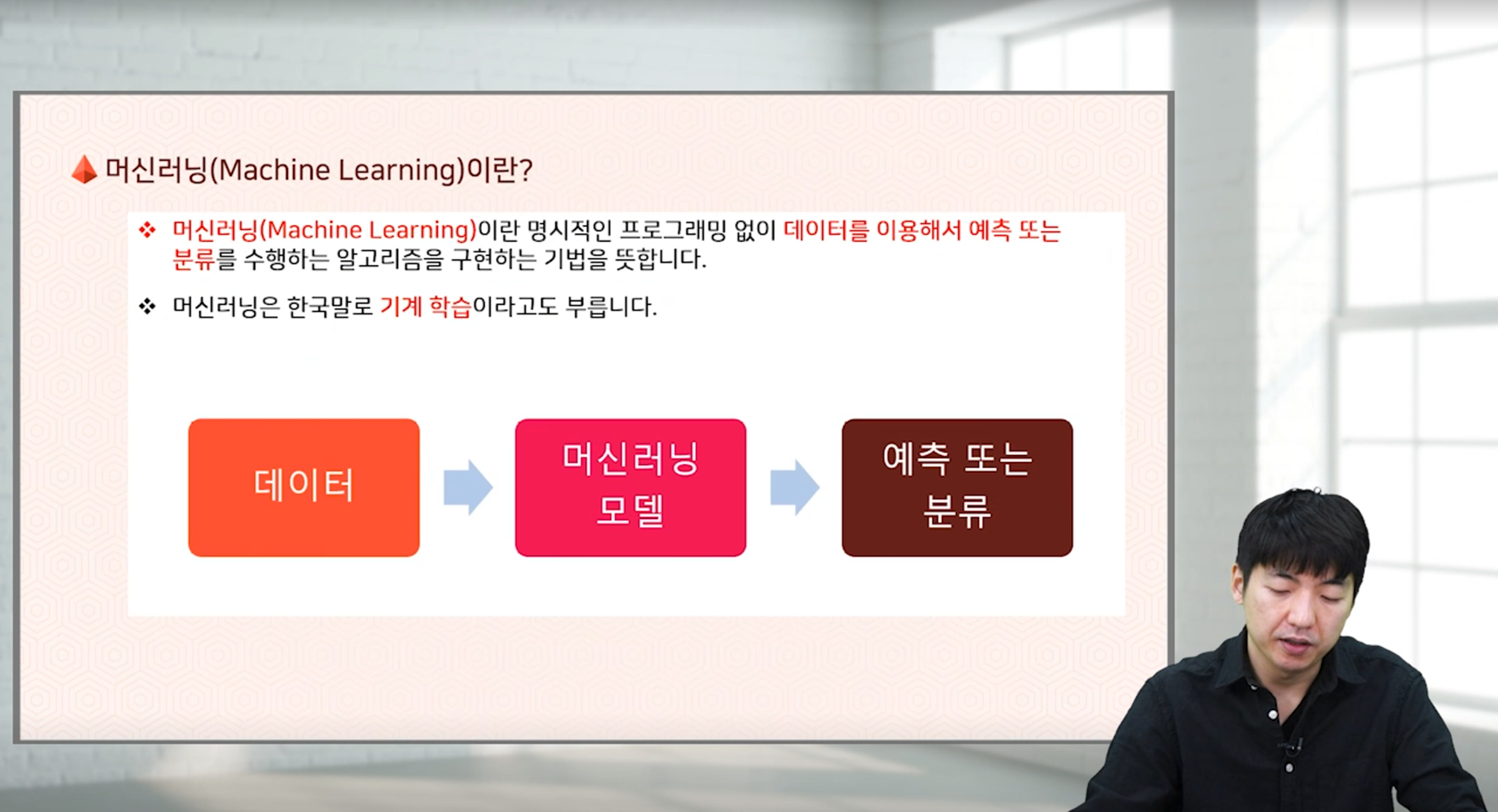 머신러닝(Machine Learning)이란?

❖ 머신러닝(Machine Learning)이란 명시적인 프로그래밍 없이 데이터를 이용해서 예측 또는 분류를 수행하는 알고리즘을 구현하는 기법을 뜻합니다.

❖ 머신러닝은 한국말로 기계 학습이라고도 부릅니다.

데이터

머신러닝 모델

예측 또는 분류